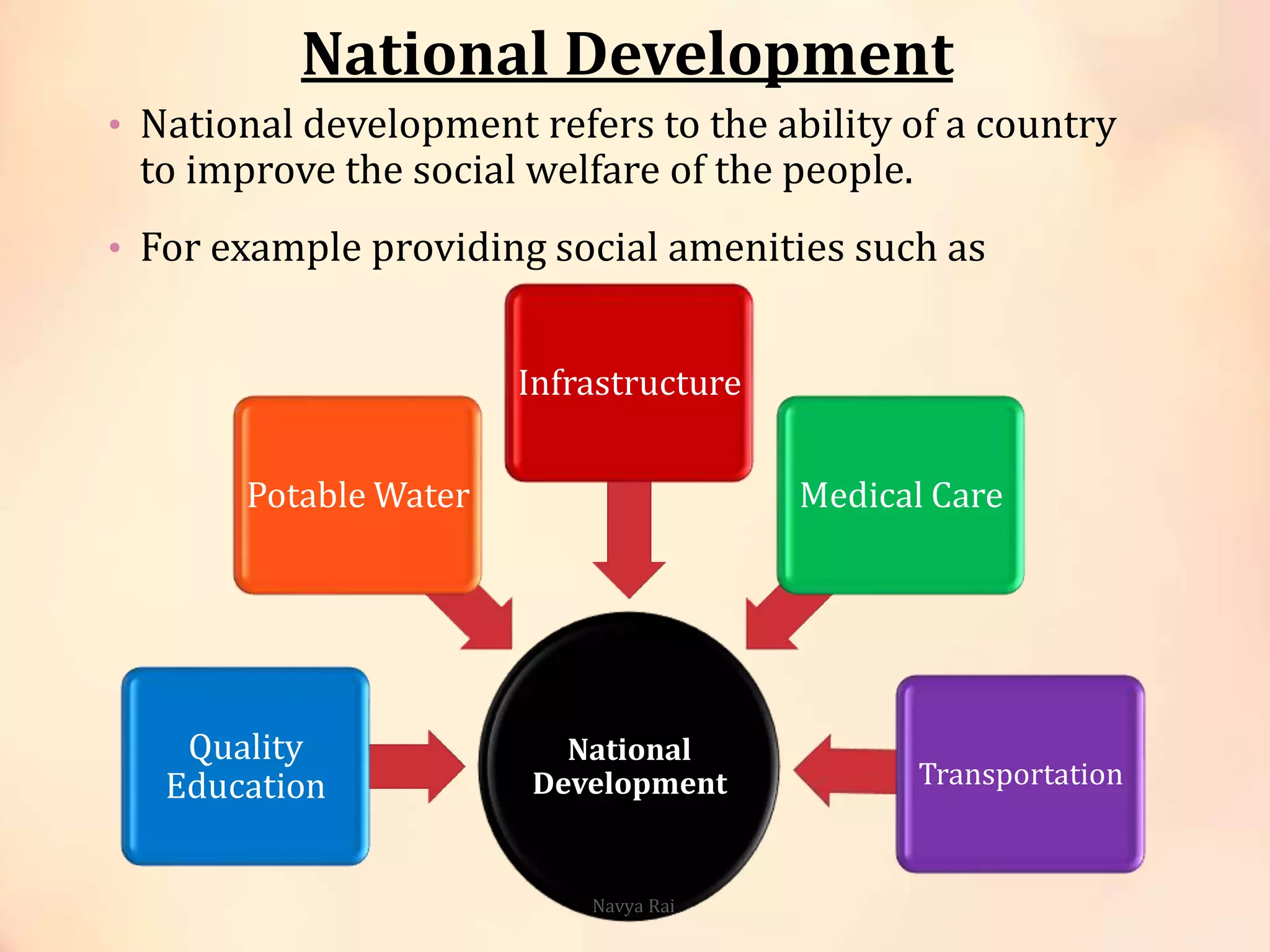 National Development

• National development refers to the ability of a country to improve the social welfare of the people.

• For example providing social amenities such as

Infrastructure

Potable Water

Medical Care

Quality Education

National Development

Transportation

Navya Rai